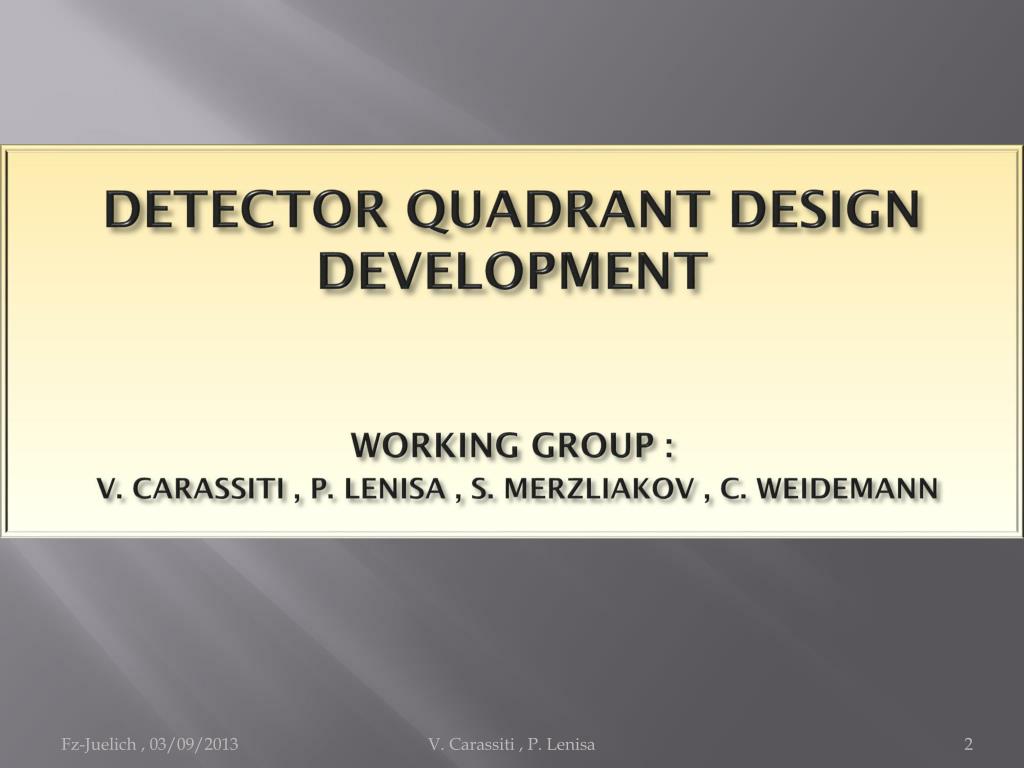 DETECTOR QUADRANT DESIGN DEVELOPMENT

WORKING GROUP :
V. CARASSITI , P. LENISA , S. MERZLIAKOV , C. WEIDEMANN

Fz-Juelich , 03/09/2013

V. Carassiti , P. Lenisa

2